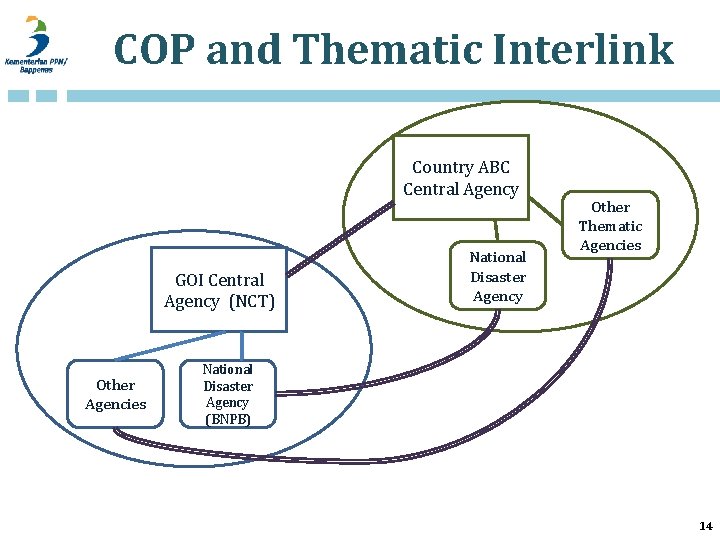 Kementerian PPN/ Bappenas

COP and Thematic Interlink

Country ABC Central Agency

Other Thematic Agencies

National Disaster Agency

GOI Central Agency (NCT)

Other Agencies

National Disaster Agency (BNPB)

14